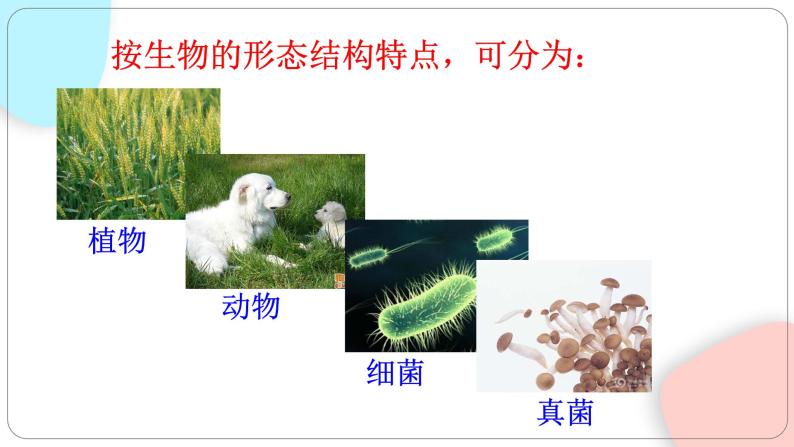 按生物的形态结构特点，可分为：

植物

动物

细菌

真菌